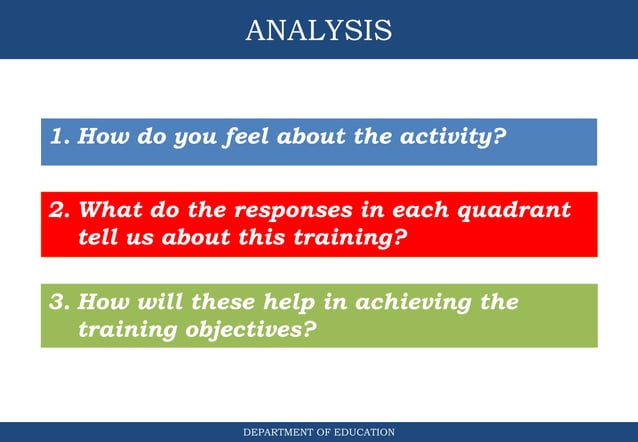 ANALYSIS

1. How do you feel about the activity?

2. What do the responses in each quadrant tell us about this training?

3. How will these help in achieving the training objectives?

DEPARTMENT OF EDUCATION